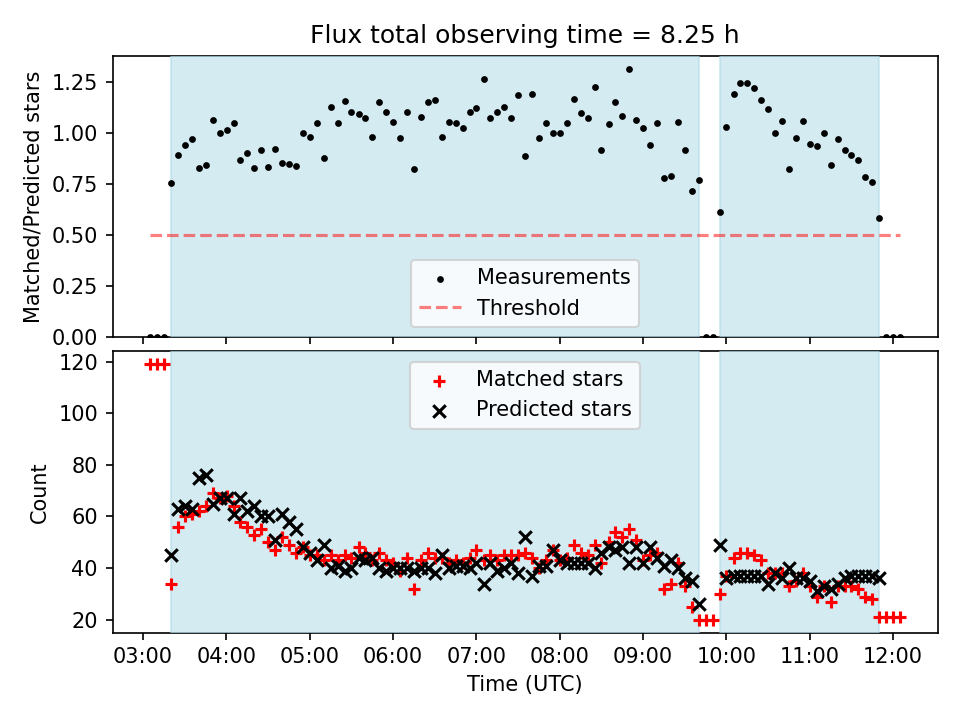 Flux total observing time = 8.25 h

Matched/Predicted stars

1.25
1.00
0.75
0.50
0.25
0.00

Measurements
Threshold

Count

120
100
80
60
40
20

Matched stars
Predicted stars

03:00 04:00 05:00 06:00 07:00 08:00 09:00 10:00 11:00 12:00

Time (UTC)